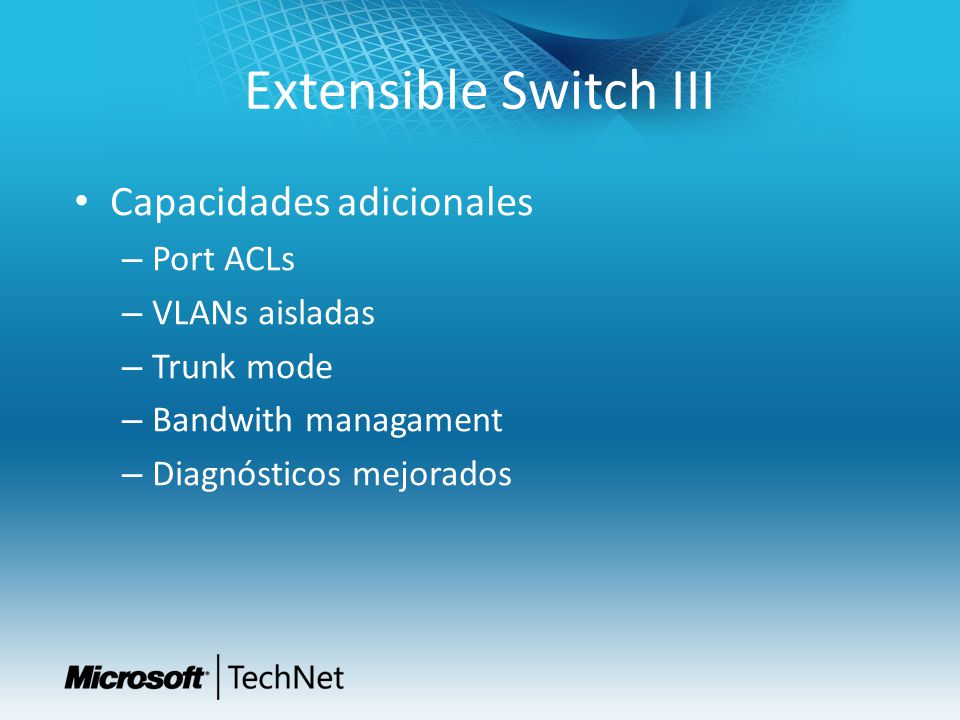 Extensible Switch III

• Capacidades adicionales
– Port ACLs
– VLANs aisladas
– Trunk mode
– Bandwith managament
– Diagnósticos mejorados

Microsoft | TechNet